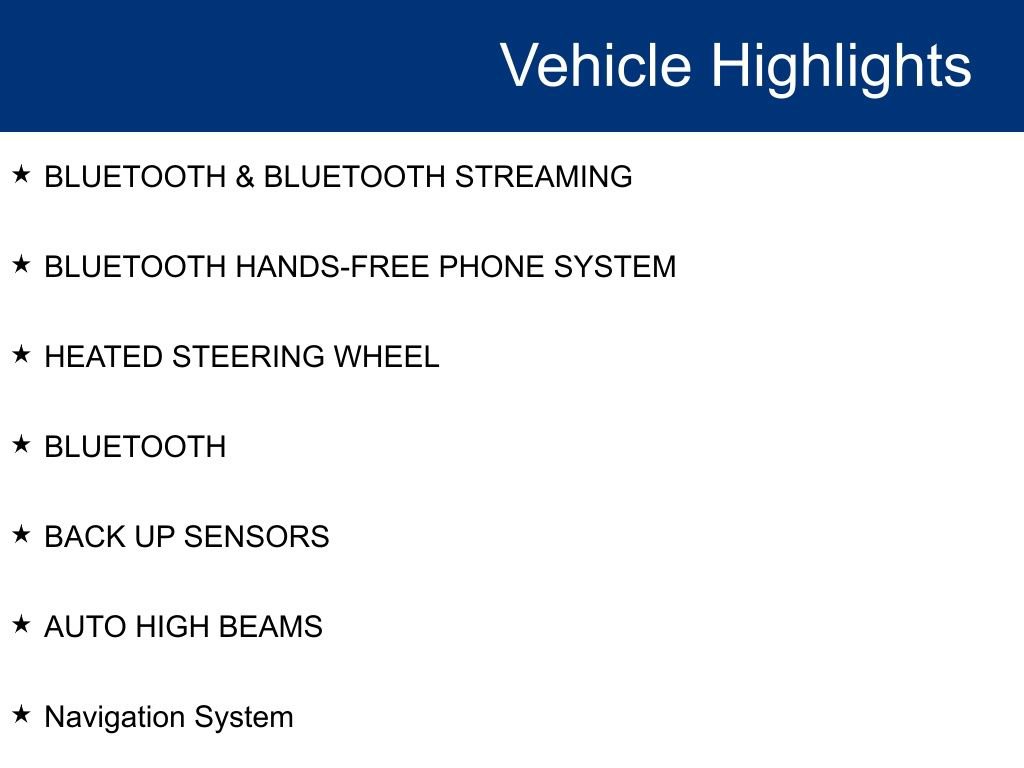 Vehicle Highlights

★ BLUETOOTH & BLUETOOTH STREAMING

★ BLUETOOTH HANDS-FREE PHONE SYSTEM

★ HEATED STEERING WHEEL

★ BLUETOOTH

★ BACK UP SENSORS

★ AUTO HIGH BEAMS

★ Navigation System